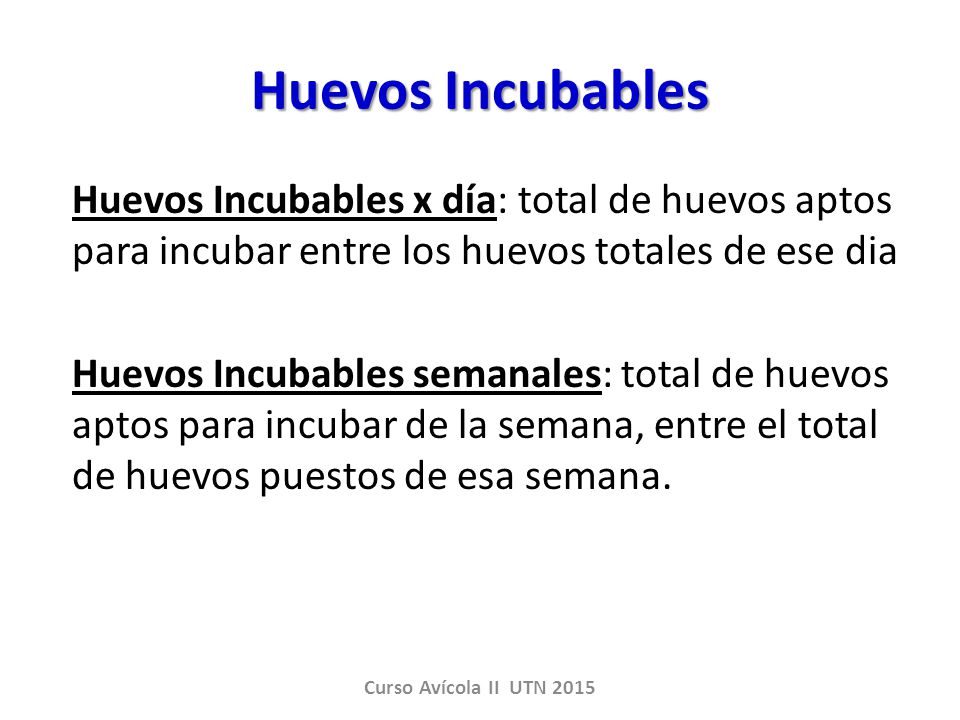 Huevos Incubables

Huevos Incubables x día: total de huevos aptos para incubar entre los huevos totales de ese dia

Huevos Incubables semanales: total de huevos aptos para incubar de la semana, entre el total de huevos puestos de esa semana.

Curso Avícola II UTN 2015